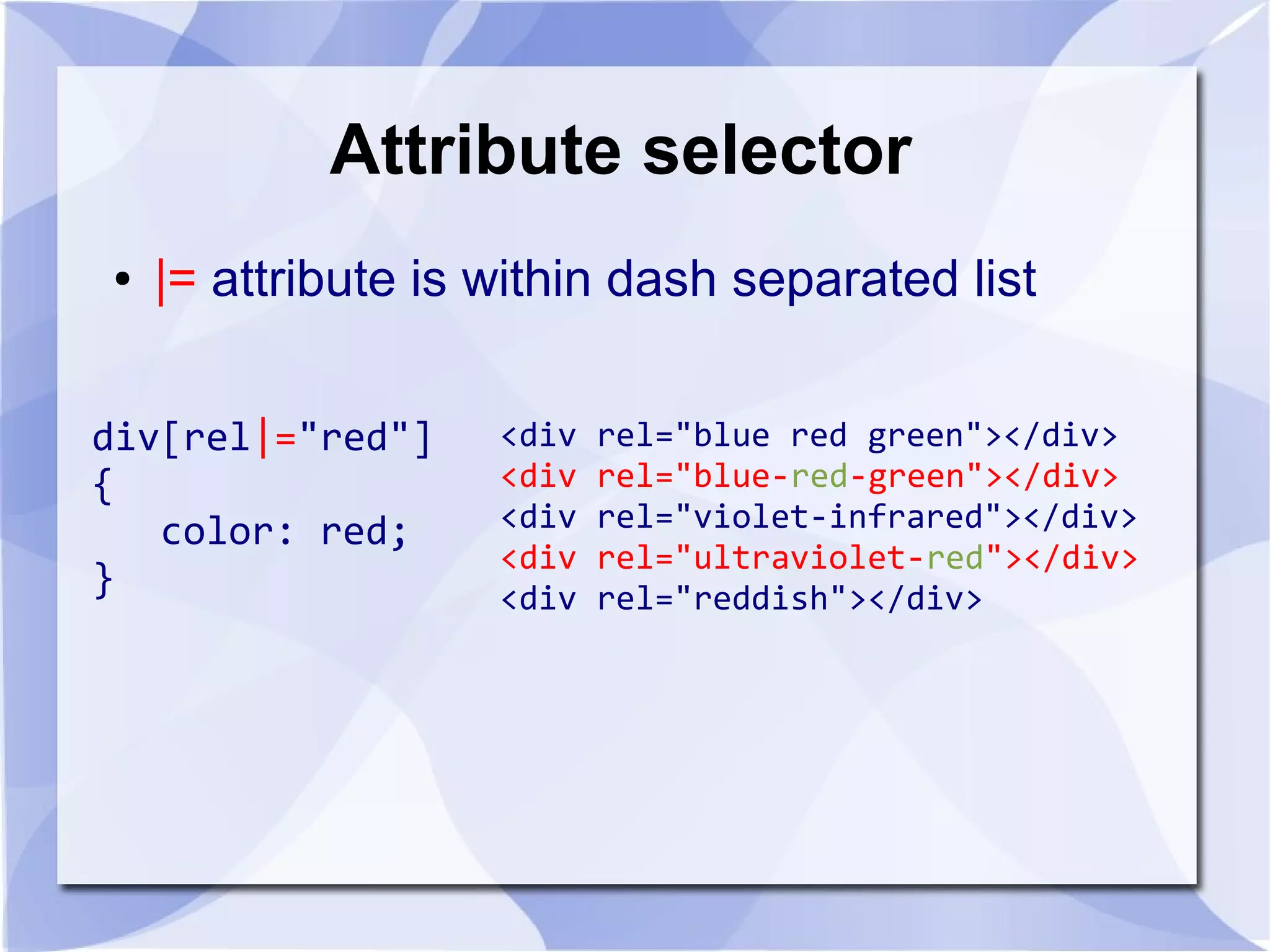 Attribute selector

• |= attribute is within dash separated list

div[rel|="red"]
{
   color: red;
}

<div rel="blue red green"></div>
<div rel="blue-red-green"></div>
<div rel="violet-infrared"></div>
<div rel="ultraviolet-red"></div>
<div rel="reddish"></div>